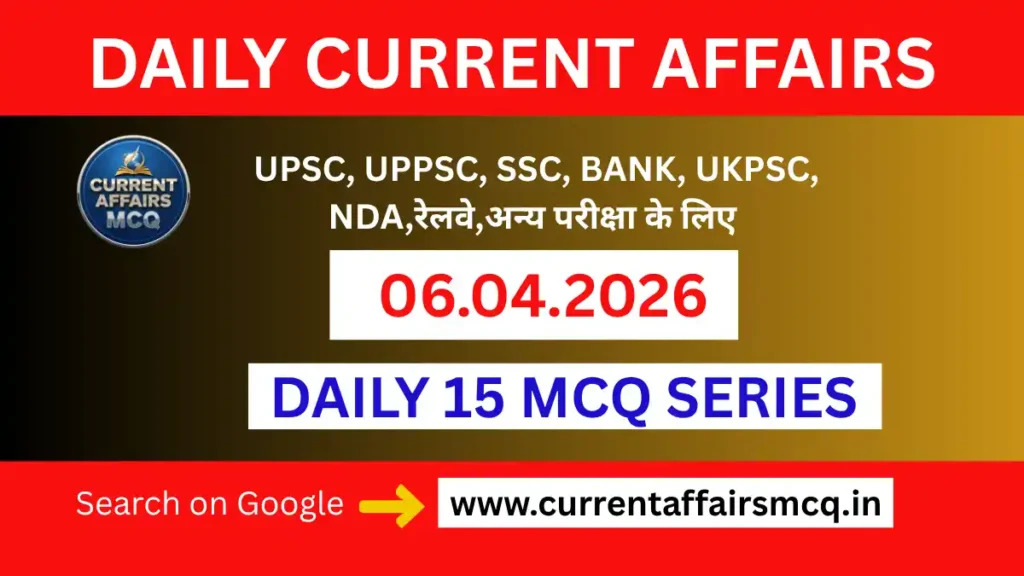 DAILY CURRENT AFFAIRS

CURRENT AFFAIRS MCQ

UPSC, UPPSC, SSC, BANK, UKPSC, NDA,रेलवे,अन्य परीक्षा के लिए

06.04.2026

DAILY 15 MCQ SERIES

Search on Google

www.currentaffairsmcq.in